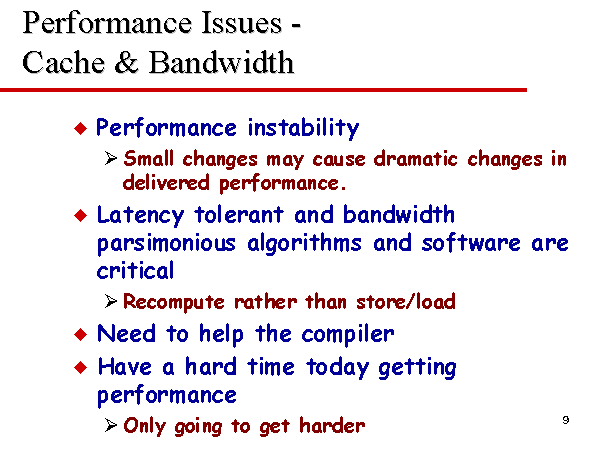 Performance Issues - Cache & Bandwidth

◆ Performance instability
➢ Small changes may cause dramatic changes in delivered performance.

◆ Latency tolerant and bandwidth parsimonious algorithms and software are critical
➢ Recompute rather than store/load

◆ Need to help the compiler

◆ Have a hard time today getting performance
➢ Only going to get harder

9